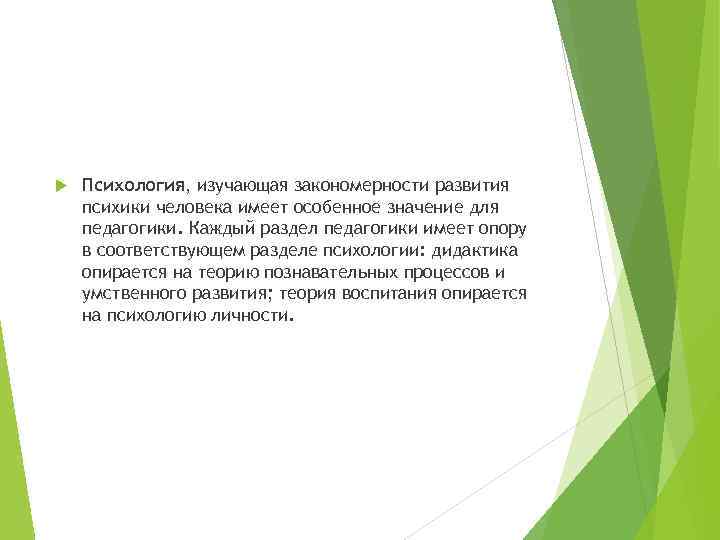 Психология, изучающая закономерности развития психики человека имеет особенное значение для педагогики. Каждый раздел педагогики имеет опору в соответствующем разделе психологии: дидактика опирается на теорию познавательных процессов и умственного развития; теория воспитания опирается на психологию личности.